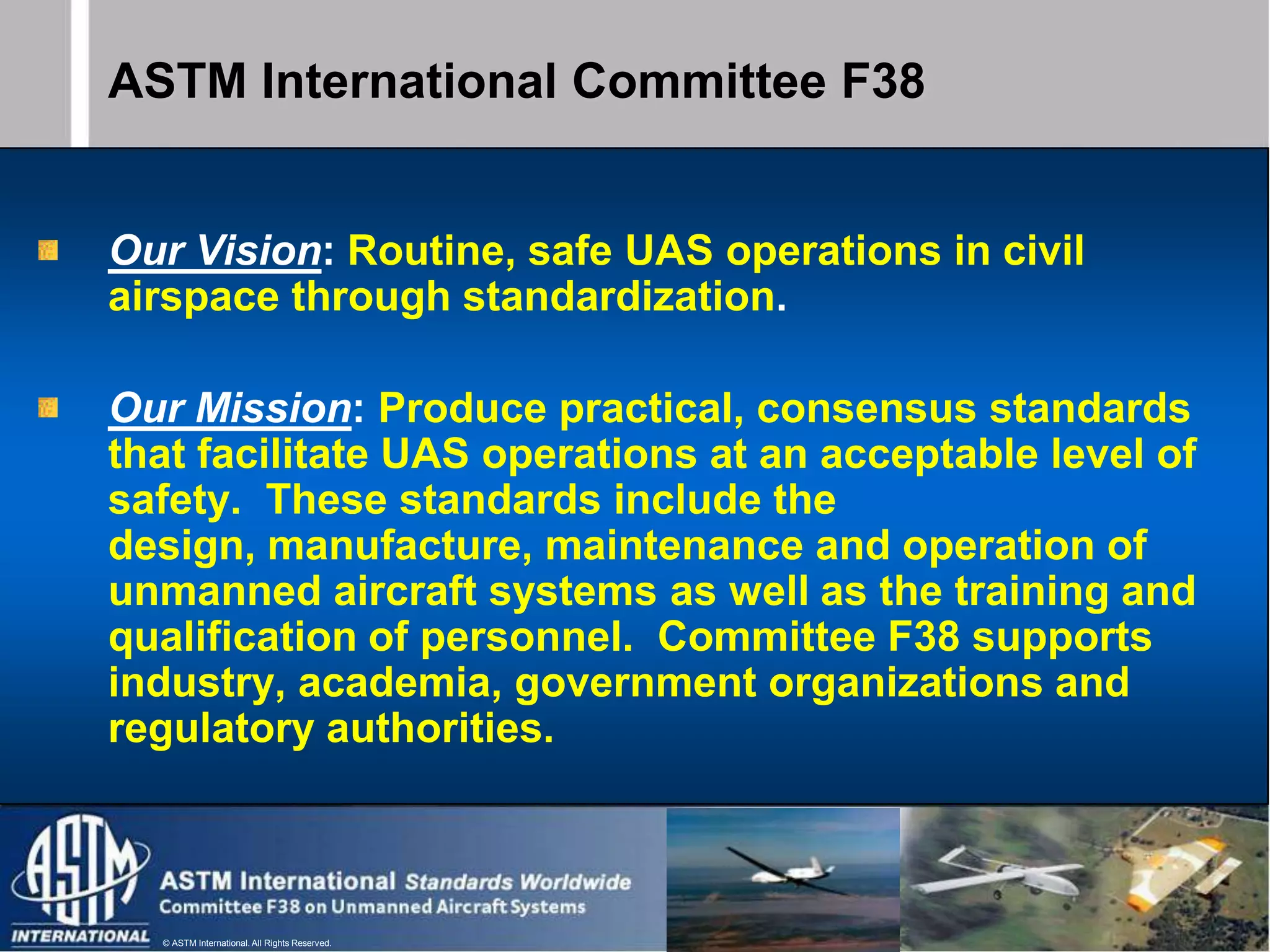 ASTM International Committee F38

Our Vision: Routine, safe UAS operations in civil airspace through standardization.

Our Mission: Produce practical, consensus standards that facilitate UAS operations at an acceptable level of safety. These standards include the design, manufacture, maintenance and operation of unmanned aircraft systems as well as the training and qualification of personnel. Committee F38 supports industry, academia, government organizations and regulatory authorities.

ASTM INTERNATIONAL

ASTM International Standards Worldwide
Committee F38 on Unmanned Aircraft Systems

© ASTM International. All Rights Reserved.